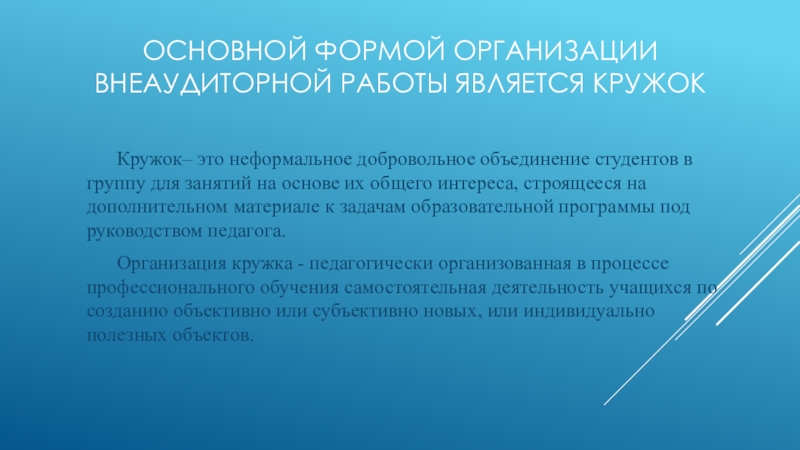 ОСНОВНОЙ ФОРМОЙ ОРГАНИЗАЦИИ ВНЕАУДИТОРНОЙ РАБОТЫ ЯВЛЯЕТСЯ КРУЖОК

Кружок– это неформальное добровольное объединение студентов в группу для занятий на основе их общего интереса, строящееся на дополнительном материале к задачам образовательной программы под руководством педагога.

Организация кружка - педагогически организованная в процессе профессионального обучения самостоятельная деятельность учащихся по созданию объективно или субъективно новых, или индивидуально полезных объектов.